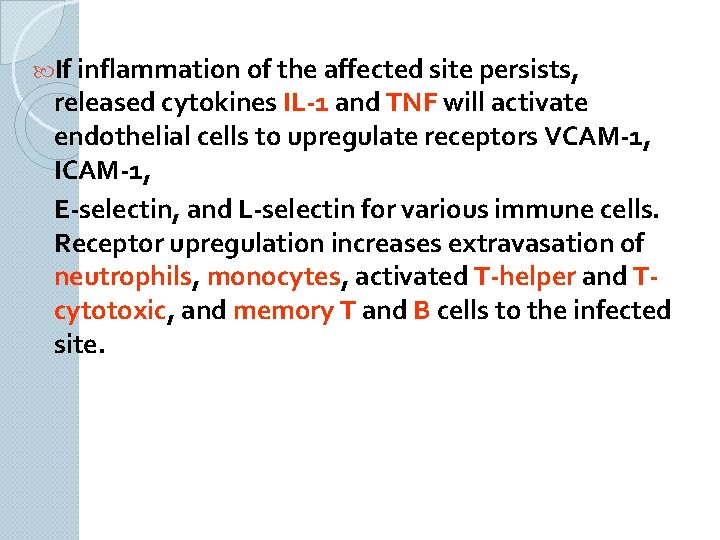 If inflammation of the affected site persists, released cytokines IL-1 and TNF will activate endothelial cells to upregulate receptors VCAM-1, ICAM-1,

E-selectin, and L-selectin for various immune cells. Receptor upregulation increases extravasation of neutrophils, monocytes, activated T-helper and T-cytotoxic, and memory T and B cells to the infected site.